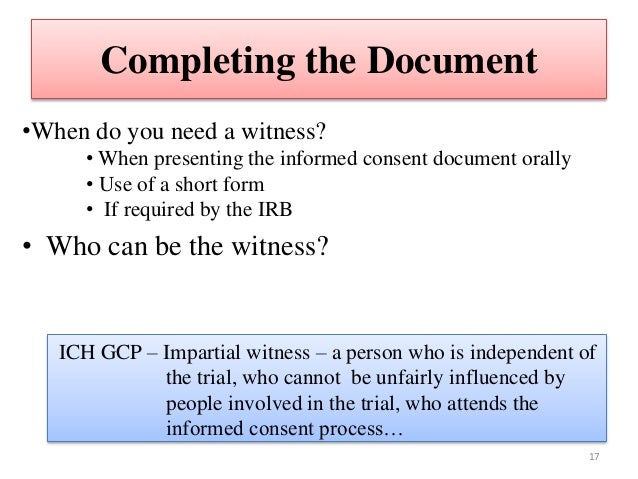 Completing the Document

•When do you need a witness?
• When presenting the informed consent document orally
• Use of a short form
• If required by the IRB

• Who can be the witness?

ICH GCP – Impartial witness – a person who is independent of the trial, who cannot be unfairly influenced by people involved in the trial, who attends the informed consent process…

17